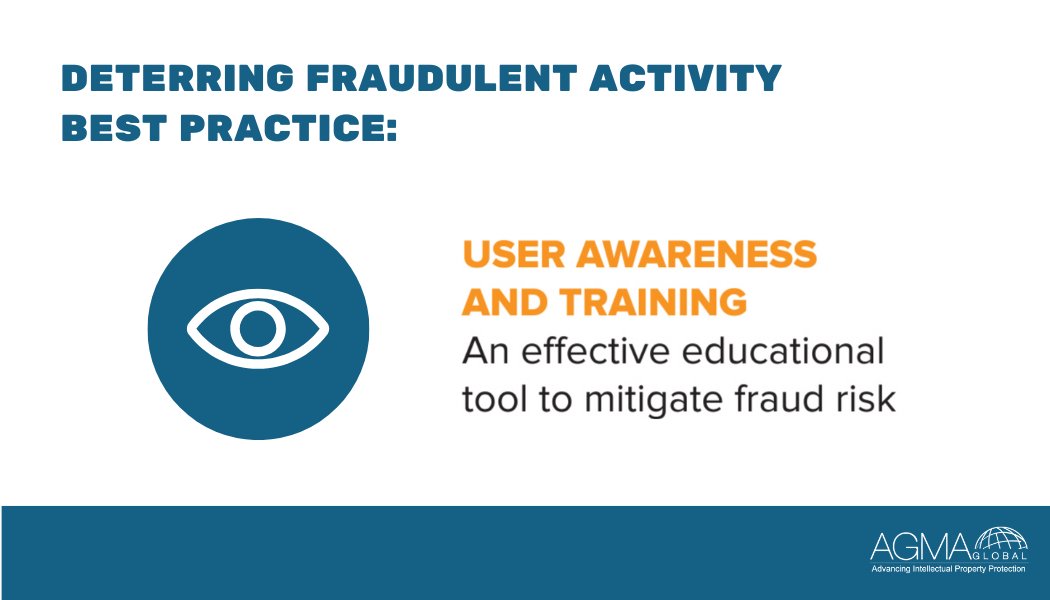 DETERRING FRAUDULENT ACTIVITY
BEST PRACTICE:

USER AWARENESS
AND TRAINING
An effective educational tool to mitigate fraud risk

AGMA GLOBAL
Advancing Intellectual Property Protection